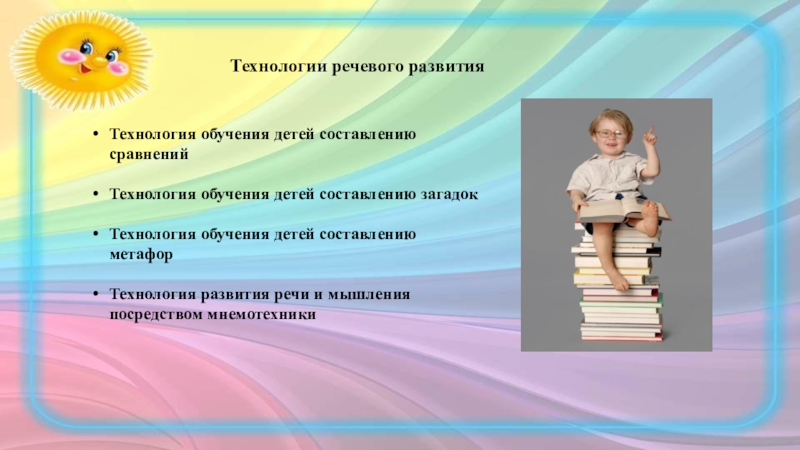 Технологии речевого развития

• Технология обучения детей составлению сравнений

• Технология обучения детей составлению загадок

• Технология обучения детей составлению метафор

• Технология развития речи и мышления посредством мнемотехники